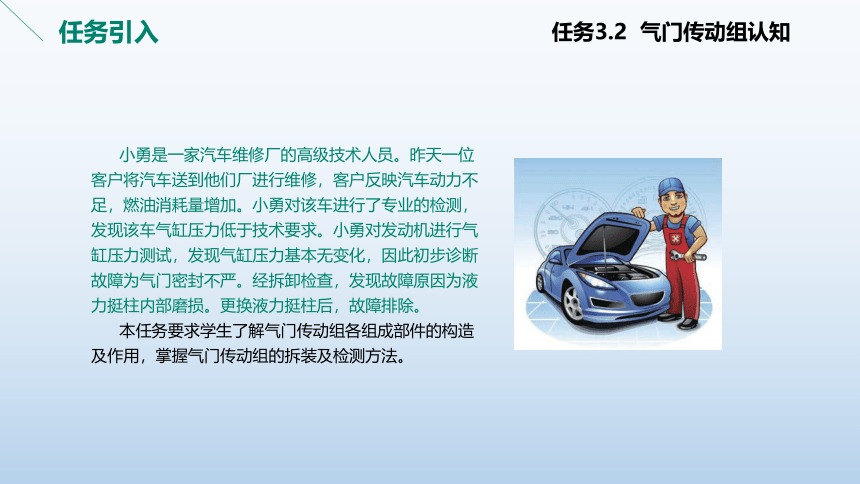 任务引入

任务3.2 气门传动组认知

小勇是一家汽车维修厂的高级技术人员。昨天一位客户将汽车送到他们厂进行维修，客户反映汽车动力不足，燃油消耗量增加。小勇对该车进行了专业的检测，发现该车气缸压力低于技术要求。小勇对发动机进行气缸压力测试，发现气缸压力基本无变化，因此初步诊断故障为气门密封不严。经拆卸检查，发现故障原因为液力挺柱内部磨损。更换液力挺柱后，故障排除。

本任务要求学生了解气门传动组各组成部件的构造及作用，掌握气门传动组的拆装及检测方法。